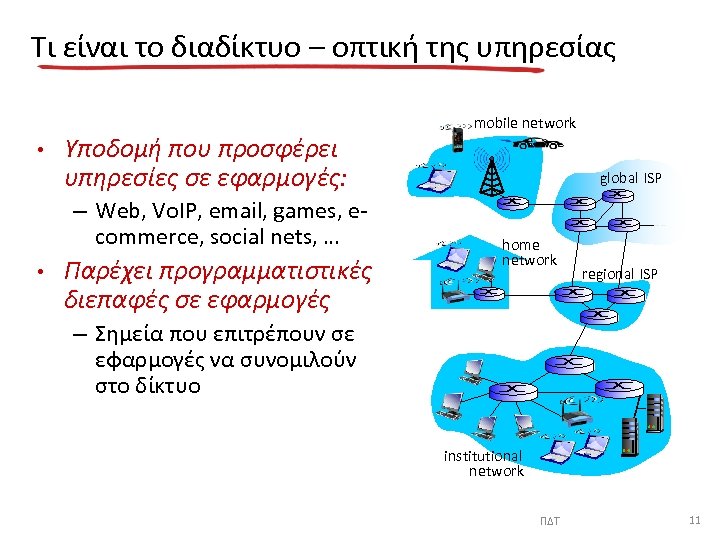 Τι είναι το διαδίκτυο – οπτική της υπηρεσίας

• Υποδομή που προσφέρει υπηρεσίες σε εφαρμογές:
– Web, VoIP, email, games, e-commerce, social nets, …
• Παρέχει προγραμματιστικές διεπαφές σε εφαρμογές
– Σημεία που επιτρέπουν σε εφαρμογές να συνομιλούν στο δίκτυο

mobile network
global ISP
home network
regional ISP
institutional network

ΠΔΤ
11